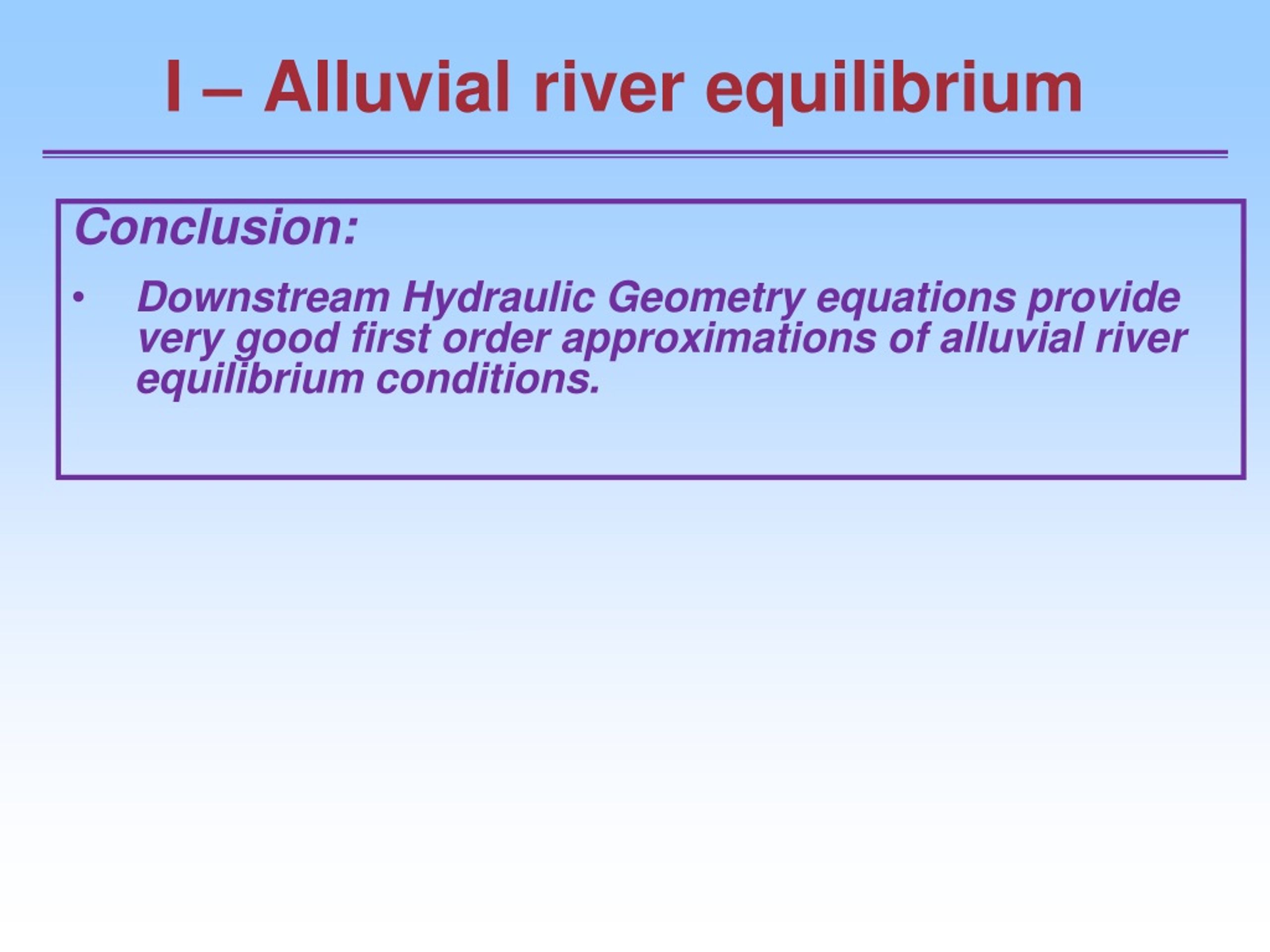 I – Alluvial river equilibrium

Conclusion:

• Downstream Hydraulic Geometry equations provide very good first order approximations of alluvial river equilibrium conditions.